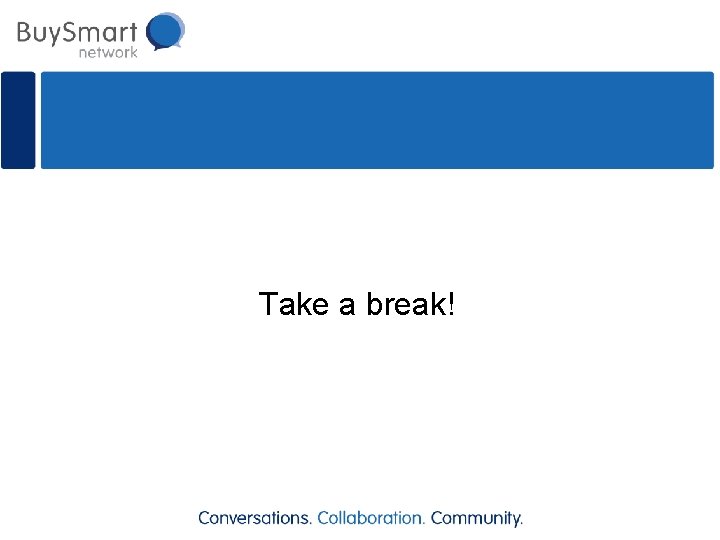 BuySmart
network

Take a break!

Conversations. Collaboration. Community.